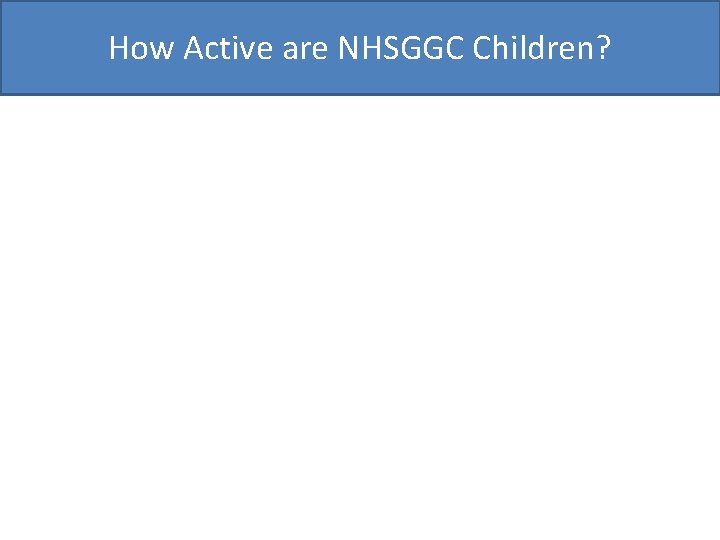 How Active are NHSGGC Children?